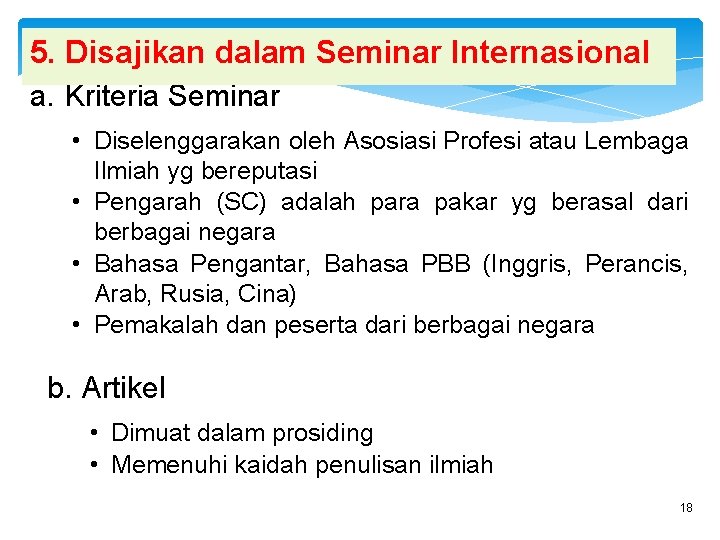 5. Disajikan dalam Seminar Internasional

a. Kriteria Seminar

• Diselenggarakan oleh Asosiasi Profesi atau Lembaga Ilmiah yg bereputasi
• Pengarah (SC) adalah para pakar yg berasal dari berbagai negara
• Bahasa Pengantar, Bahasa PBB (Inggris, Perancis, Arab, Rusia, Cina)
• Pemakalah dan peserta dari berbagai negara

b. Artikel

• Dimuat dalam prosiding
• Memenuhi kaidah penulisan ilmiah

18